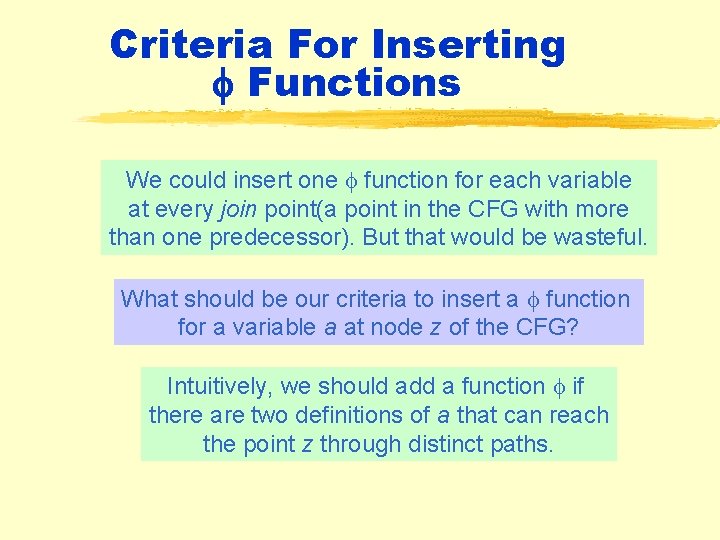 Criteria For Inserting $\phi$ Functions

We could insert one $\phi$ function for each variable at every join point(a point in the CFG with more than one predecessor). But that would be wasteful.

What should be our criteria to insert a $\phi$ function for a variable a at node z of the CFG?

Intuitively, we should add a function $\phi$ if there are two definitions of a that can reach the point z through distinct paths.